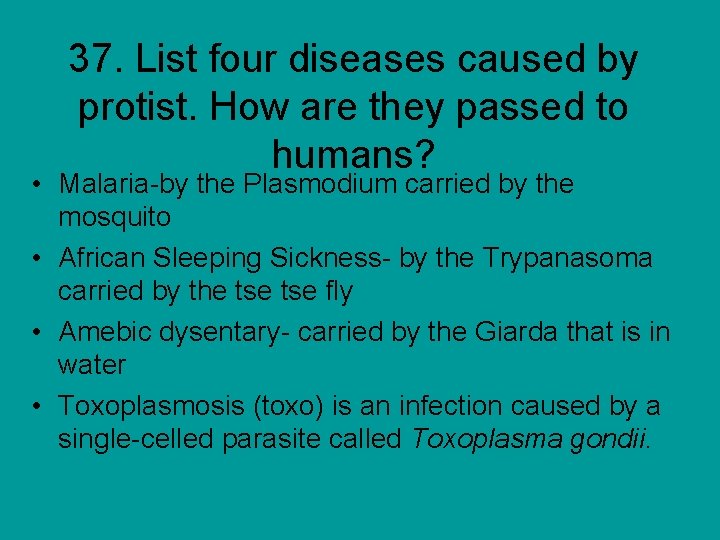 37. List four diseases caused by protist. How are they passed to humans?

• Malaria-by the Plasmodium carried by the mosquito
• African Sleeping Sickness- by the Trypanasoma carried by the tse tse fly
• Amebic dysentary- carried by the Giarda that is in water
• Toxoplasmosis (toxo) is an infection caused by a single-celled parasite called Toxoplasma gondii.